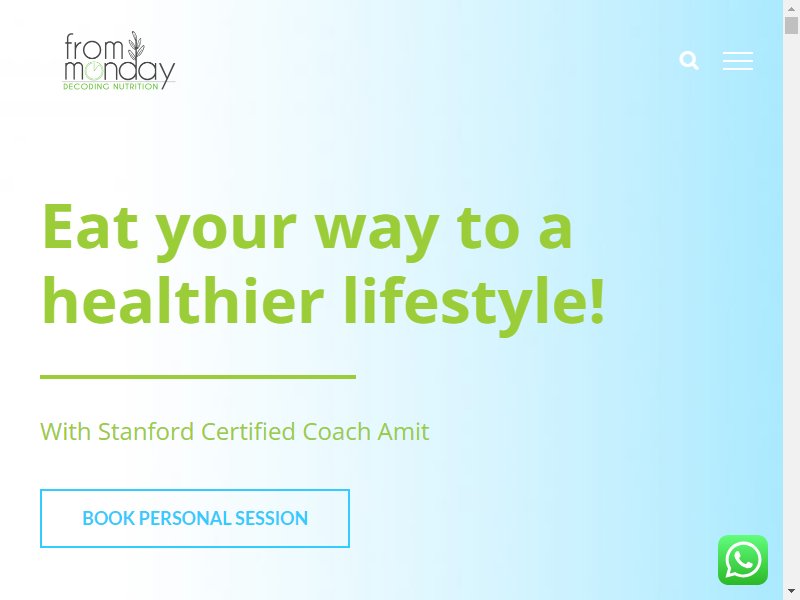 from monday
DECODING NUTRITION

Eat your way to a healthier lifestyle!

With Stanford Certified Coach Amit

BOOK PERSONAL SESSION